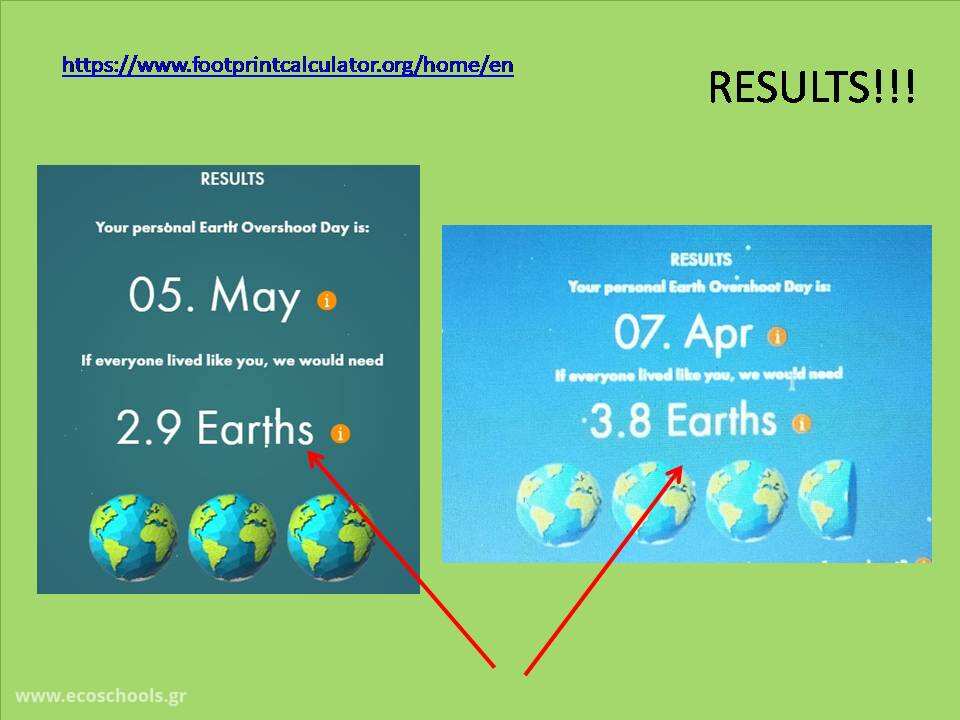 https://www.footprintcalculator.org/home/en

RESULTS!!!

RESULTS

Your personal Earth Overshoot Day is:

05. May

If everyone lived like you, we would need

2.9 Earths

RESULTS

Your personal Earth Overshoot Day is:

07. Apr

If everyone lived like you, we would need

3.8 Earths

www.ecoschools.gr